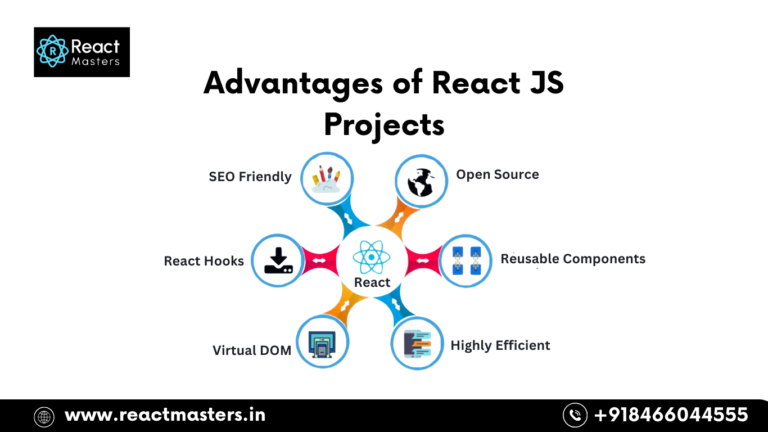 React Masters

Advantages of React JS Projects

SEO Friendly

Open Source

React Hooks

React

Reusable Components

Virtual DOM

Highly Efficient

www.reactmasters.in

+918466044555